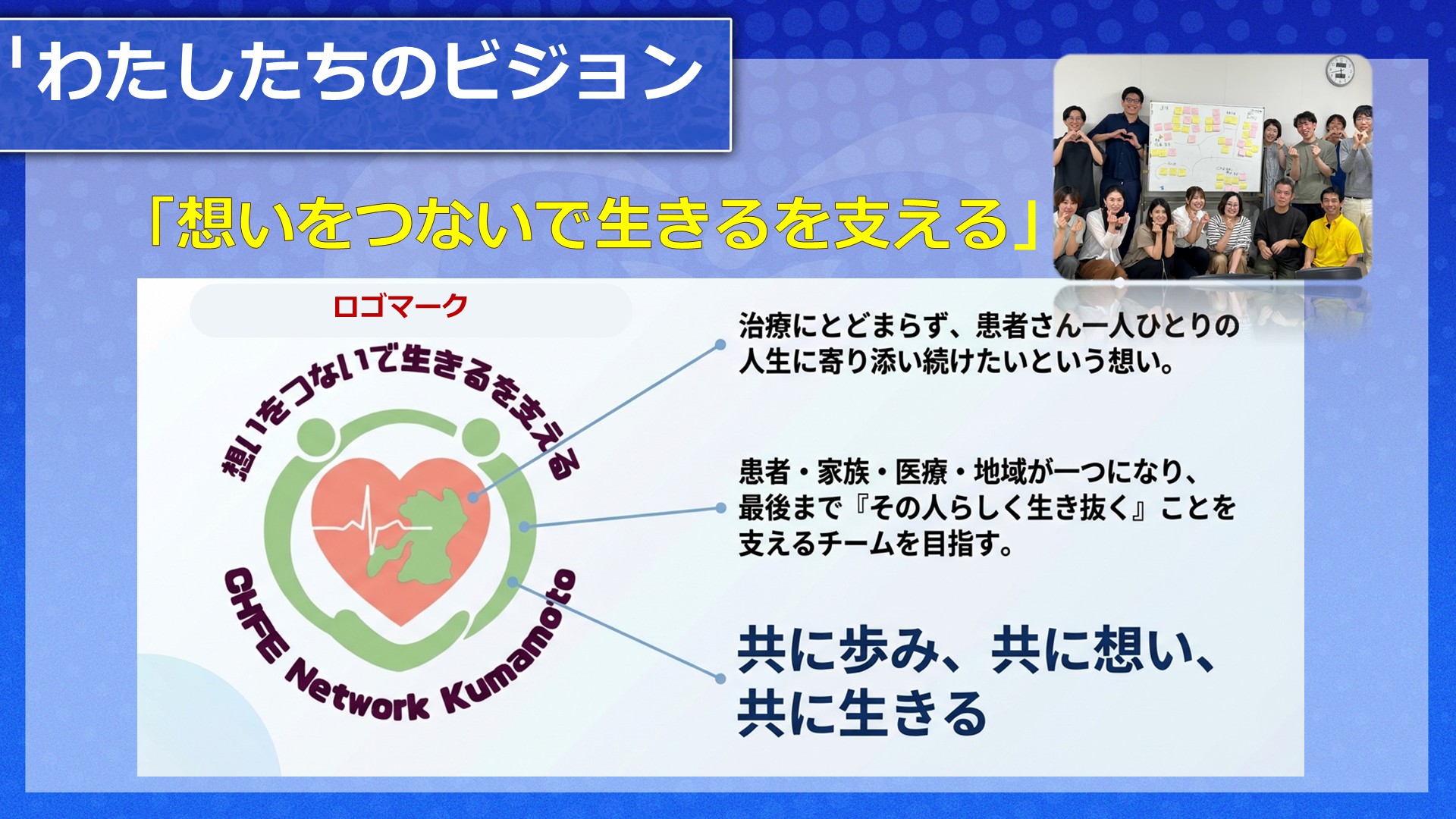 わたしたちのビジョン

「想いをつないで生きるを支える」

ロゴマーク

想いをつないで生きるを支える

CHFE Network Kumamoto

治療にとどまらず、患者さん一人ひとりの人生に寄り添い続けたいという想い。

患者・家族・医療・地域が一つになり、最後まで『その人らしく生き抜く』ことを支えるチームを目指す。

共に歩み、共に想い、共に生きる